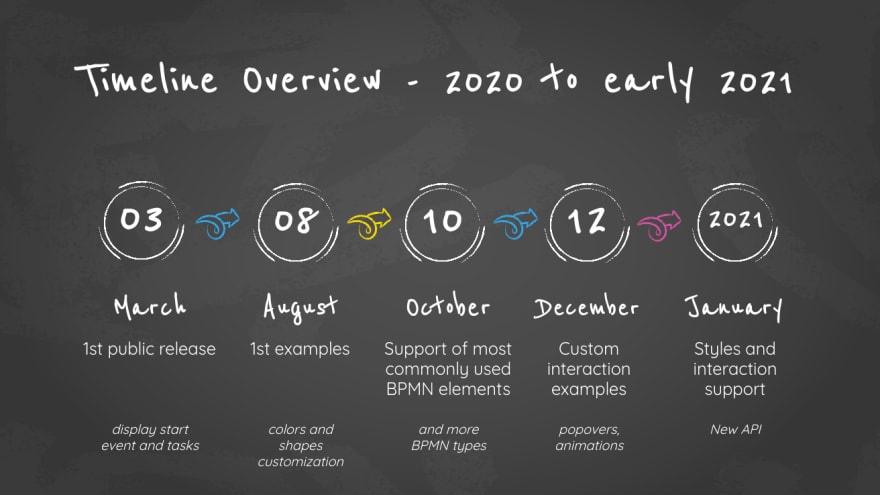 Timeline Overview - 2020 to early 2021

03
March
1st public release
display start event and tasks

08
August
1st examples
colors and shapes customization

10
October
Support of most commonly used BPMN elements
and more BPMN types

12
December
Custom interaction examples
popovers, animations

2021
January
Styles and interaction support
New API